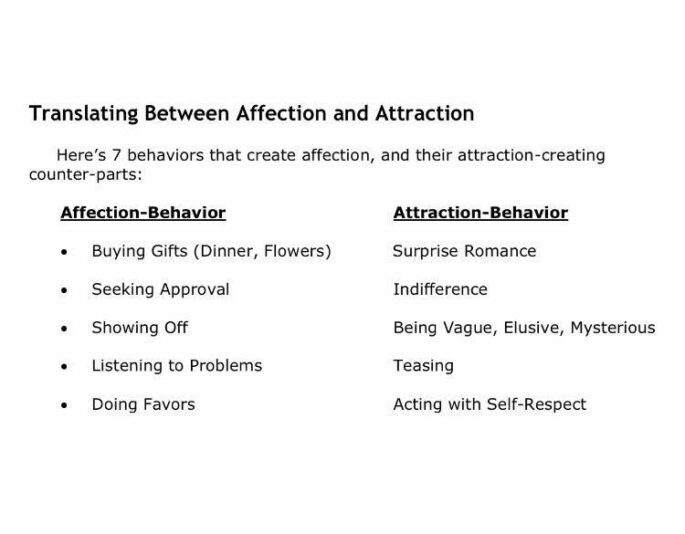 Translating Between Affection and Attraction

Here's 7 behaviors that create affection, and their attraction-creating counter-parts:

| Affection-Behavior | Attraction-Behavior |
|---|---|
| • Buying Gifts (Dinner, Flowers) | Surprise Romance |
| • Seeking Approval | Indifference |
| • Showing Off | Being Vague, Elusive, Mysterious |
| • Listening to Problems | Teasing |
| • Doing Favors | Acting with Self-Respect |